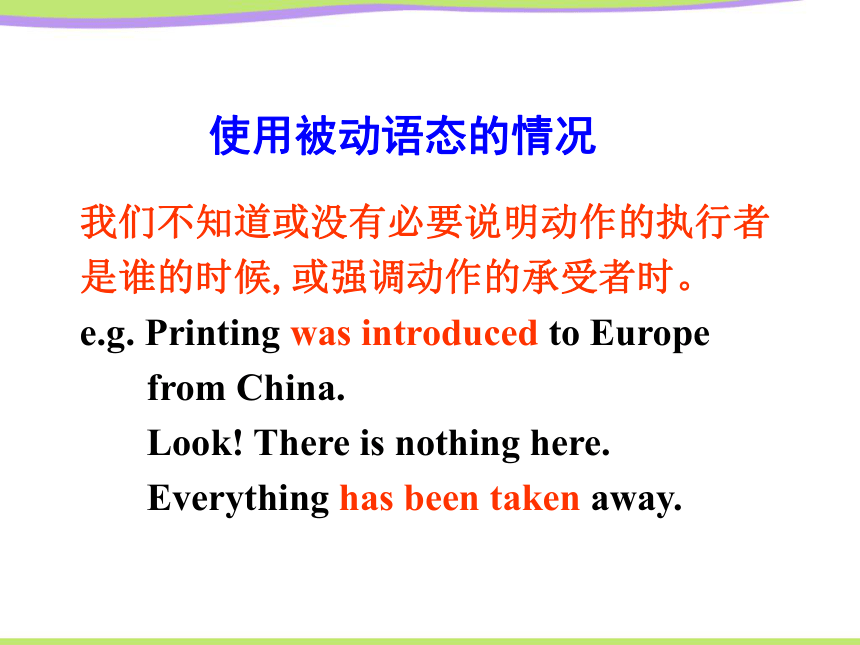 使用被动语态的情况

我们不知道或没有必要说明动作的执行者是谁的时候, 或强调动作的承受者时。

e.g. Printing was introduced to Europe from China.

Look! There is nothing here.

Everything has been taken away.